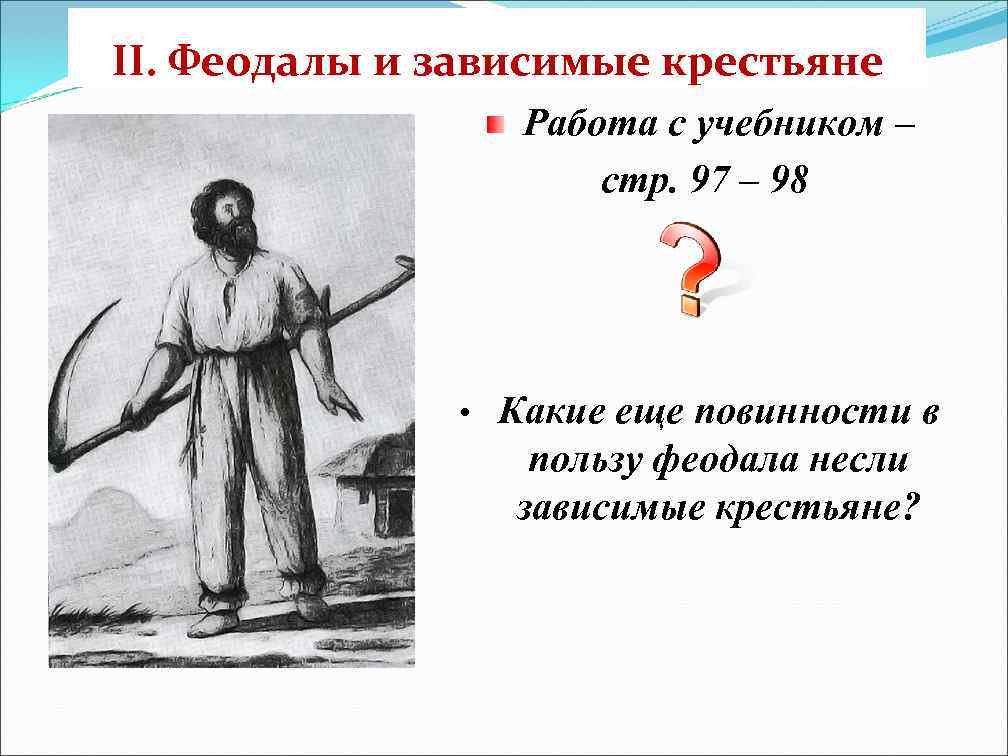 II. Феодалы и зависимые крестьяне

Работа с учебником – стр. 97 – 98

?

• Какие еще повинности в пользу феодала несли зависимые крестьяне?